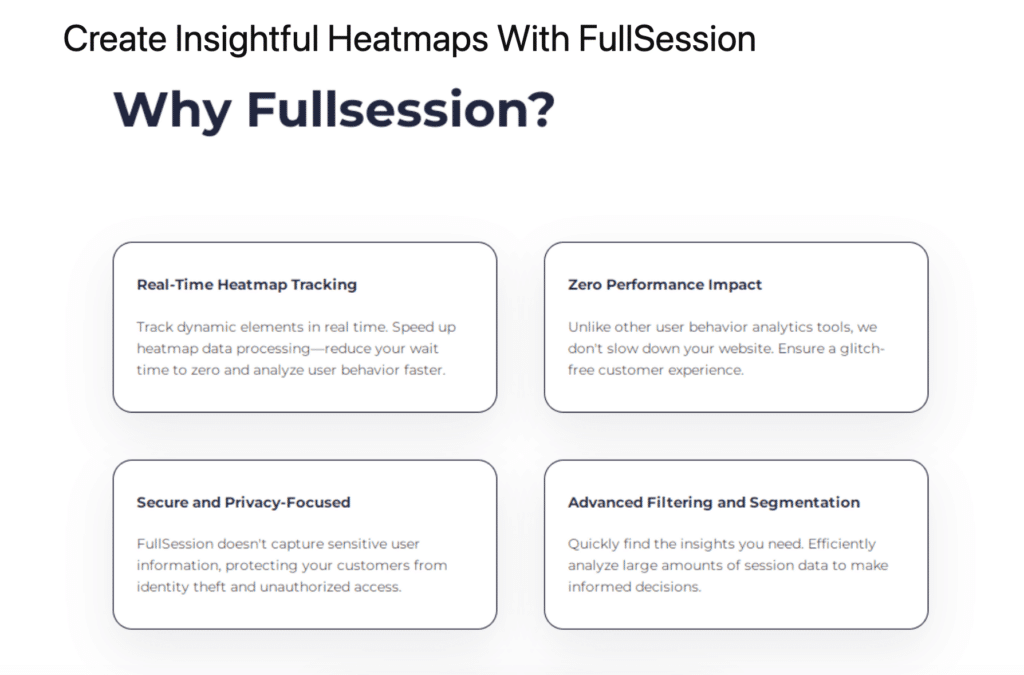 Create Insightful Heatmaps With FullSession

Why Fullsession?

Real-Time Heatmap Tracking

Track dynamic elements in real time. Speed up heatmap data processing—reduce your wait time to zero and analyze user behavior faster.

Zero Performance Impact

Unlike other user behavior analytics tools, we don't slow down your website. Ensure a glitch-free customer experience.

Secure and Privacy-Focused

FullSession doesn't capture sensitive user information, protecting your customers from identity theft and unauthorized access.

Advanced Filtering and Segmentation

Quickly find the insights you need. Efficiently analyze large amounts of session data to make informed decisions.